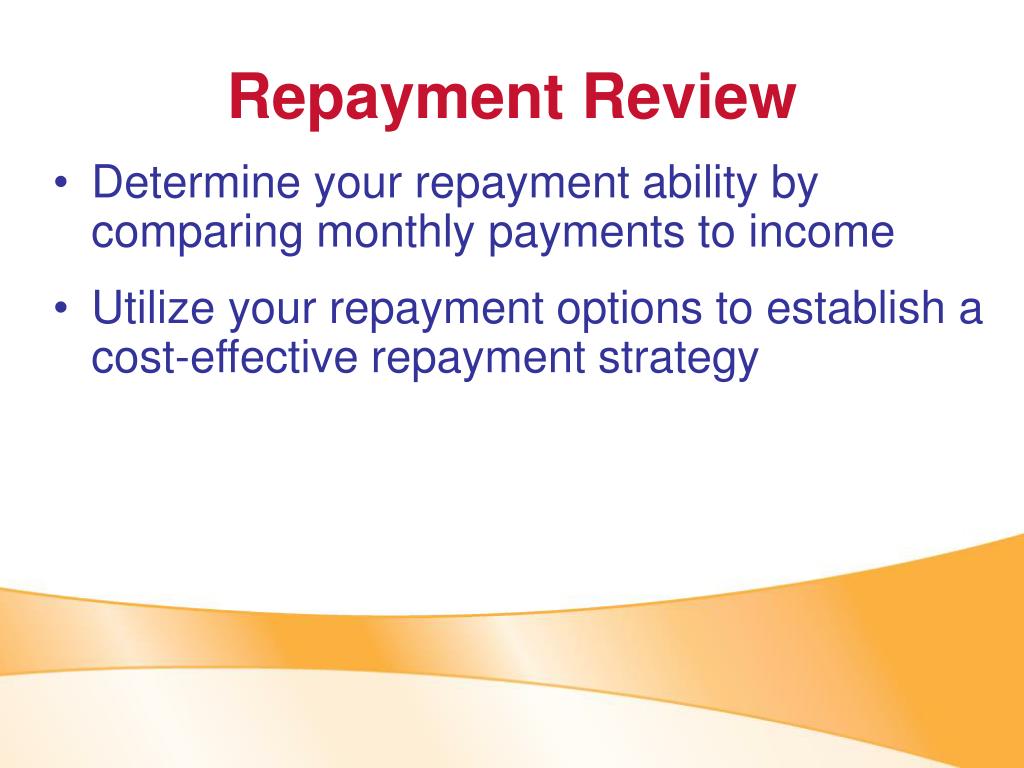 Repayment Review

• Determine your repayment ability by comparing monthly payments to income

• Utilize your repayment options to establish a cost-effective repayment strategy